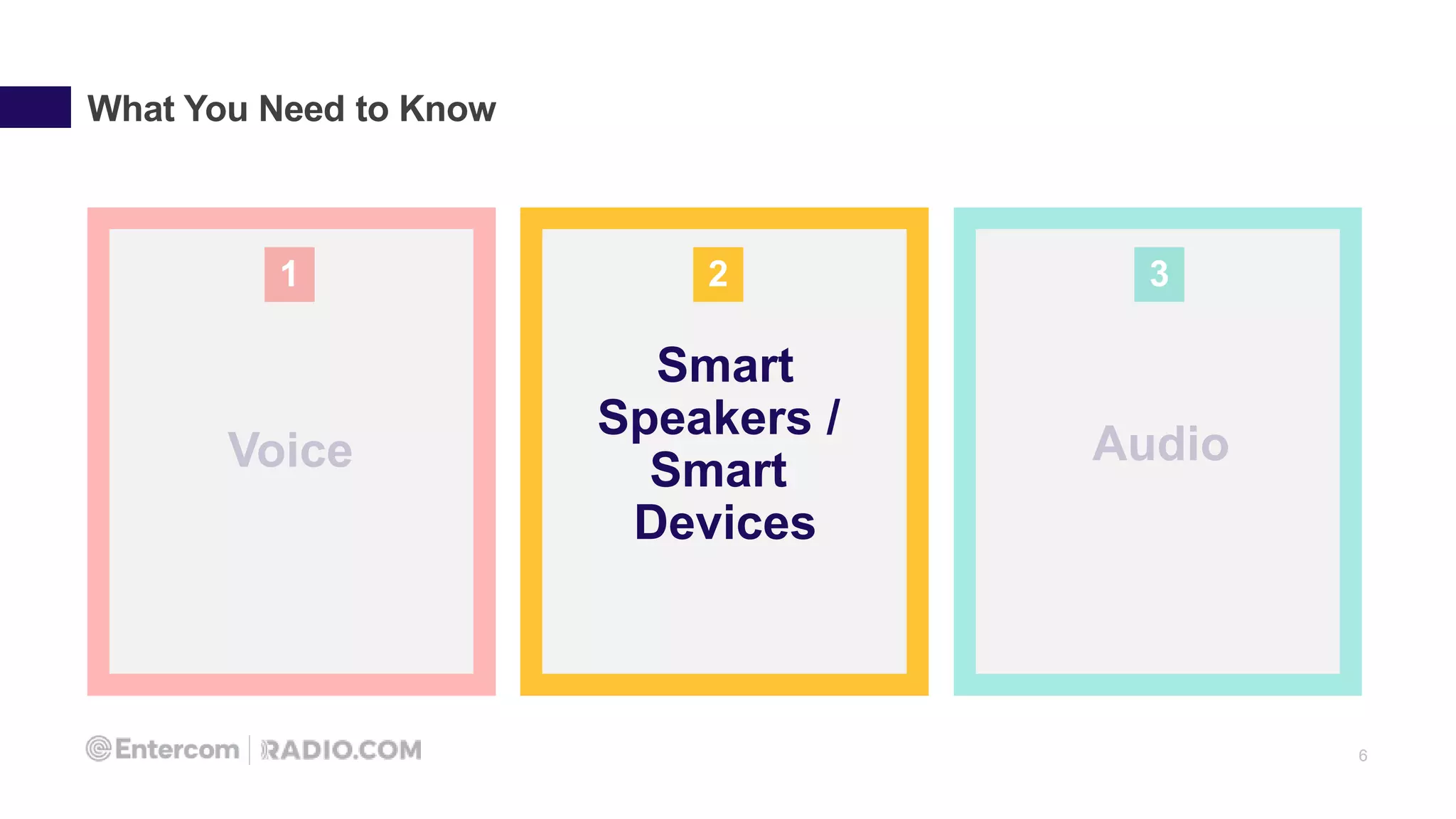 What You Need to Know

1

Voice

2

Smart Speakers / Smart Devices

3

Audio

Entercom | RADIO.COM

6